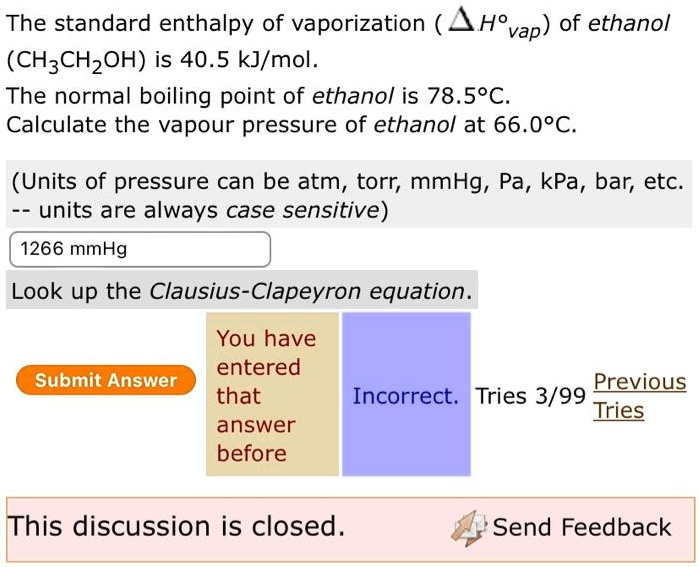 The standard enthalpy of vaporization ($\Delta H°_{vap}$) of ethanol ($CH_3CH_2OH$) is 40.5 kJ/mol.
The normal boiling point of ethanol is 78.5°C.
Calculate the vapour pressure of ethanol at 66.0°C.

(Units of pressure can be atm, torr, mmHg, Pa, kPa, bar, etc. -- units are always case sensitive)

1266 mmHg

Look up the Clausius-Clapeyron equation.

Submit Answer

You have entered that answer before

Incorrect. Tries 3/99 Previous Tries

This discussion is closed.

Send Feedback